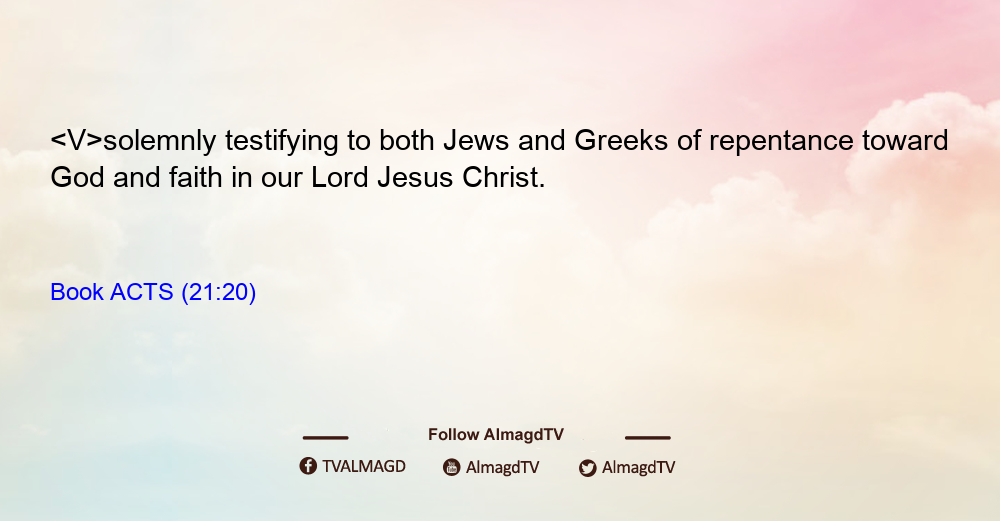 <V>solemnly testifying to both Jews and Greeks of repentance toward God and faith in our Lord Jesus Christ.

Book ACTS (21:20)

Follow AlmagdTV

TVALMAGD AlmagdTV AlmagdTV